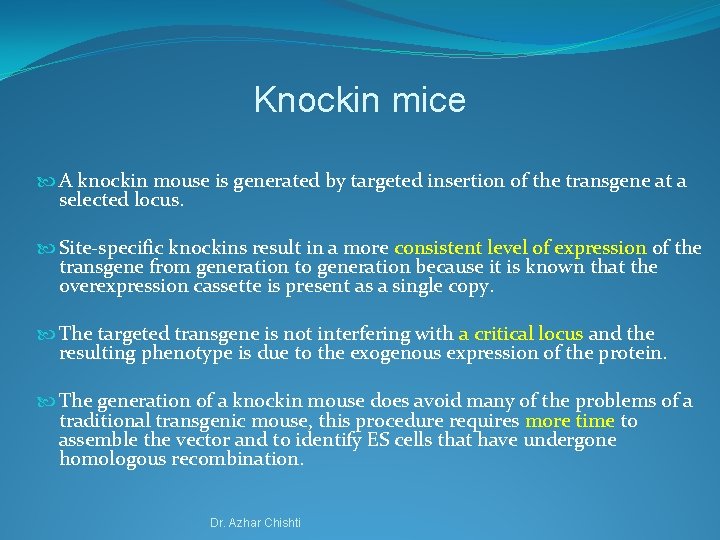 Knockin mice

A knockin mouse is generated by targeted insertion of the transgene at a selected locus.

Site-specific knockins result in a more consistent level of expression of the transgene from generation to generation because it is known that the overexpression cassette is present as a single copy.

The targeted transgene is not interfering with a critical locus and the resulting phenotype is due to the exogenous expression of the protein.

The generation of a knockin mouse does avoid many of the problems of a traditional transgenic mouse, this procedure requires more time to assemble the vector and to identify ES cells that have undergone homologous recombination.

Dr. Azhar Chishti